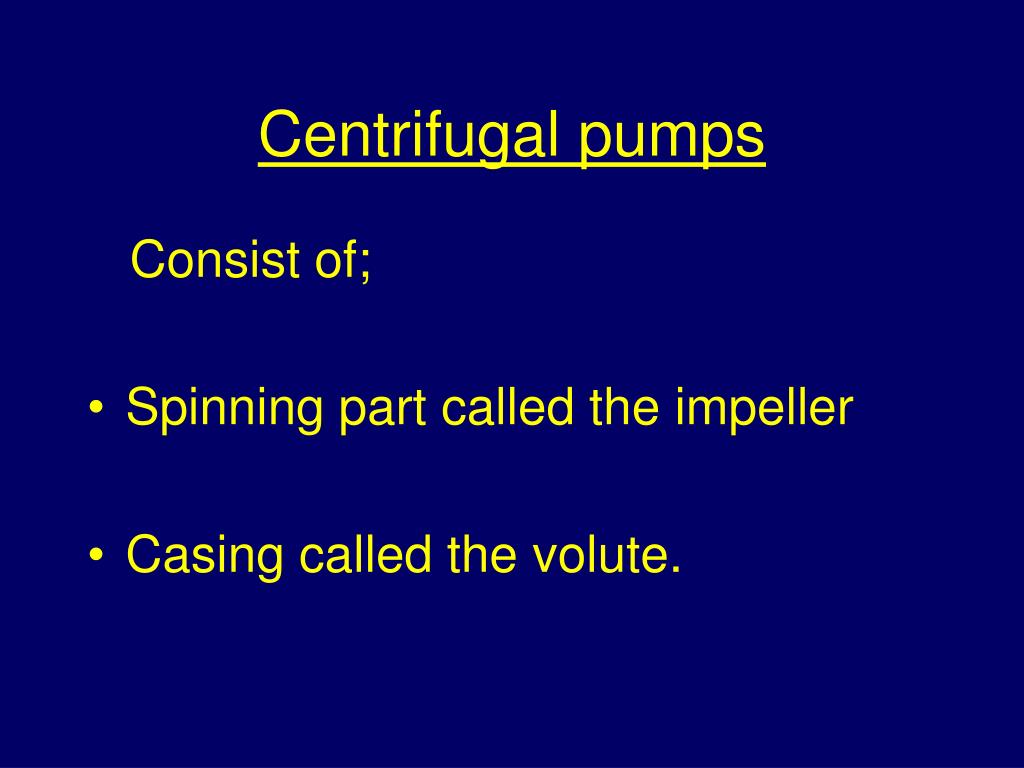 Centrifugal pumps

Consist of;

• Spinning part called the impeller

• Casing called the volute.